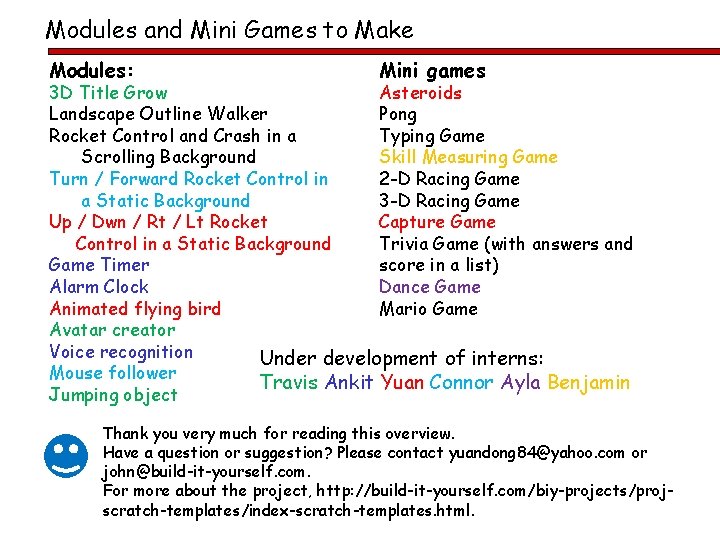 Modules and Mini Games to Make

Modules:
3D Title Grow
Landscape Outline Walker
Rocket Control and Crash in a Scrolling Background
Turn / Forward Rocket Control in a Static Background
Up / Dwn / Rt / Lt Rocket Control in a Static Background
Game Timer
Alarm Clock
Animated flying bird
Avatar creator
Voice recognition
Mouse follower
Jumping object

Mini games
Asteroids
Pong
Typing Game
Skill Measuring Game
2-D Racing Game
3-D Racing Game
Capture Game
Trivia Game (with answers and score in a list)
Dance Game
Mario Game

Under development of interns:
Travis Ankit Yuan Connor Ayla Benjamin

Thank you very much for reading this overview.
Have a question or suggestion? Please contact yuandong84@yahoo.com or john@build-it-yourself.com.
For more about the project, http://build-it-yourself.com/biy-projects/proj-scratch-templates/index-scratch-templates.html.